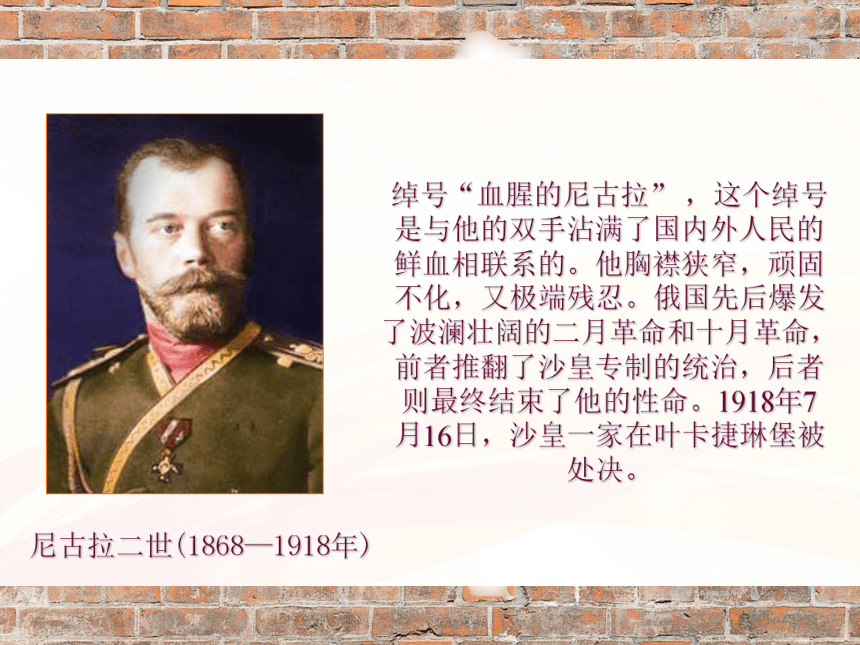 绰号“血腥的尼古拉”，这个绰号是与他的双手沾满了国内外人民的鲜血相联系的。他胸襟狭窄，顽固不化，又极端残忍。俄国先后爆发了波澜壮阔的二月革命和十月革命，前者推翻了沙皇专制的统治，后者则最终结束了他的性命。1918年7月16日，沙皇一家在叶卡捷琳堡被处决。

尼古拉二世(1868—1918年)